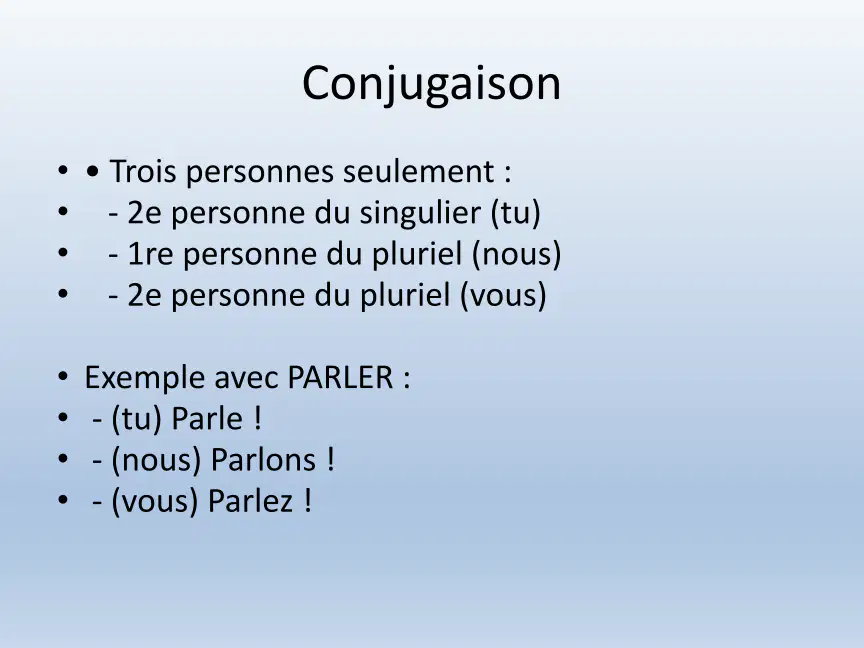 Conjugaison

• • Trois personnes seulement :
• - 2e personne du singulier (tu)
• - 1re personne du pluriel (nous)
• - 2e personne du pluriel (vous)

• Exemple avec PARLER :
• - (tu) Parle !
• - (nous) Parlons !
• - (vous) Parlez !